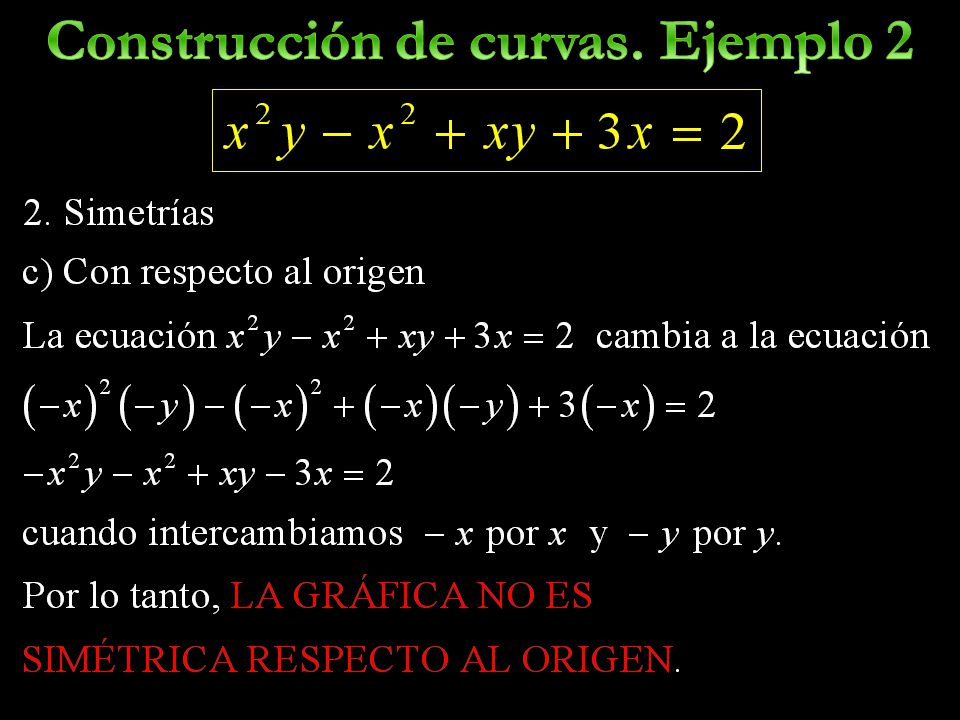 Construcción de curvas. Ejemplo 2

$x^2y - x^2 + xy + 3x = 2$

2. Simetrías

c) Con respecto al origen

La ecuación $x^2y - x^2 + xy + 3x = 2$ cambia a la ecuación

$(-x)^2(-y) - (-x)^2 + (-x)(-y) + 3(-x) = 2$

$-x^2y - x^2 + xy - 3x = 2$

cuando intercambiamos $-x$ por $x$ y $-y$ por $y$.

Por lo tanto, LA GRÁFICA NO ES SIMÉTRICA RESPECTO AL ORIGEN.